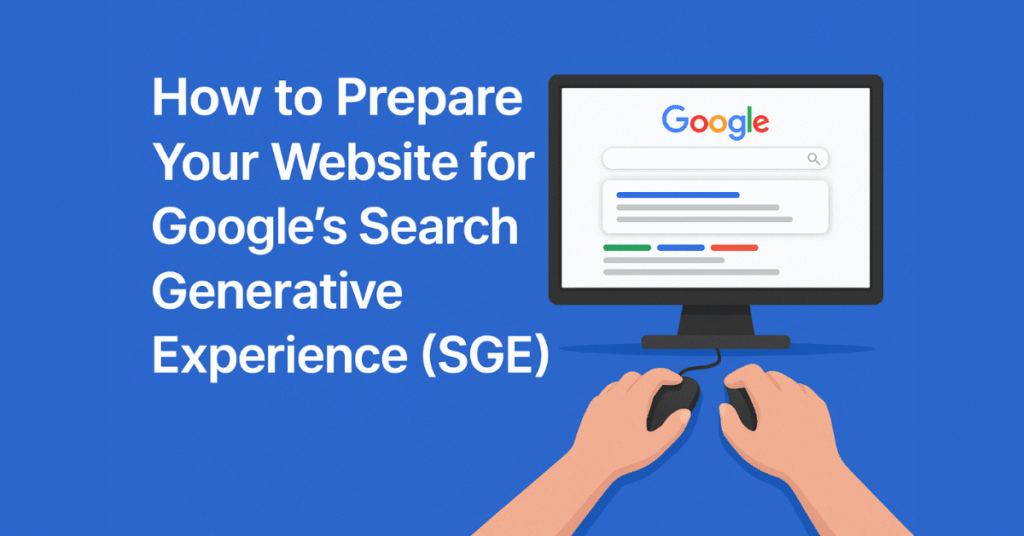 How to Prepare Your Website for Google's Search Generative Experience (SGE)

Google